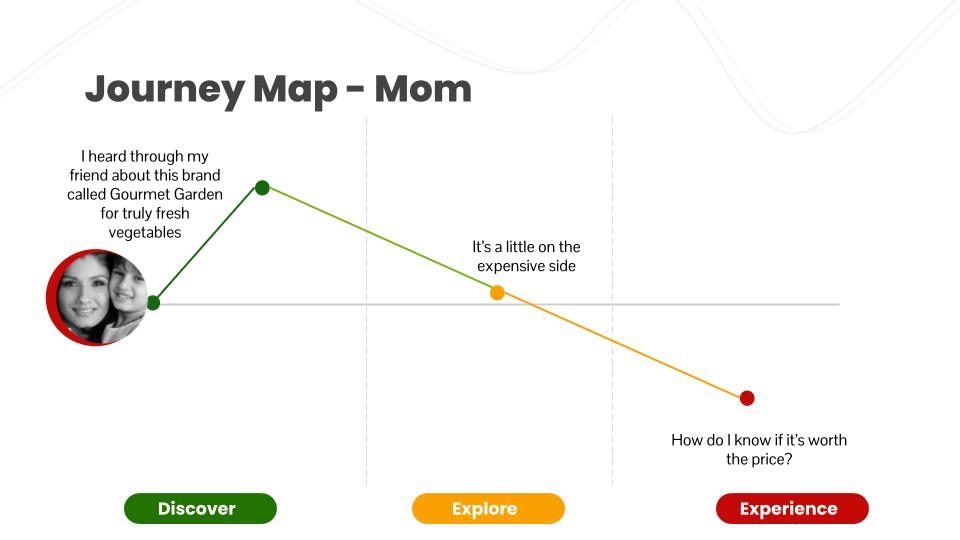 Journey Map - Mom

I heard through my friend about this brand called Gourmet Garden for truly fresh vegetables

It's a little on the expensive side

How do I know if it's worth the price?

Discover

Explore

Experience